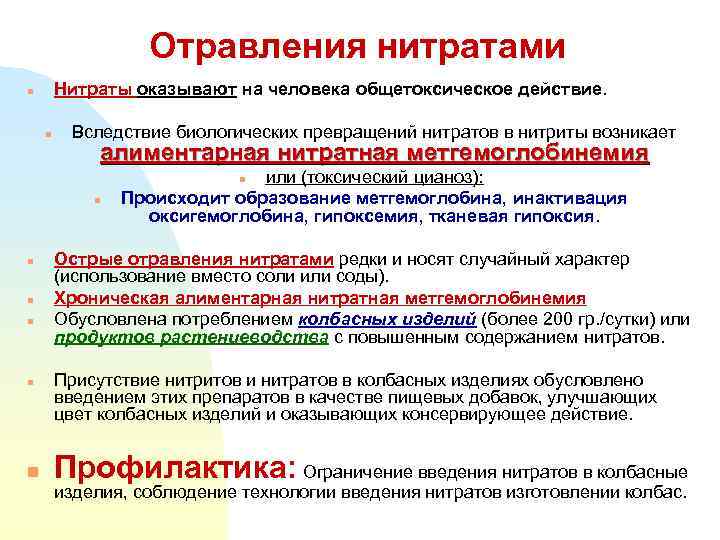 Отравления нитратами

Нитраты оказывают на человека общетоксическое действие.

Вследствие биологических превращений нитратов в нитриты возникает алиментарная нитратная метгемоглобинемия

или (токсический цианоз):

Происходит образование метгемоглобина, инактивация оксигемоглобина, гипоксемия, тканевая гипоксия.

Острые отравления нитратами редки и носят случайный характер (использование вместо соли или соды).

Хроническая алиментарная нитратная метгемоглобинемия

Обусловлена потреблением колбасных изделий (более 200 гр./сутки) или продуктов растениеводства с повышенным содержанием нитратов.

Присутствие нитритов и нитратов в колбасных изделиях обусловлено введением этих препаратов в качестве пищевых добавок, улучшающих цвет колбасных изделий и оказывающих консервирующее действие.

Профилактика: Ограничение введения нитратов в колбасные изделия, соблюдение технологии введения нитратов изготовлении колбас.